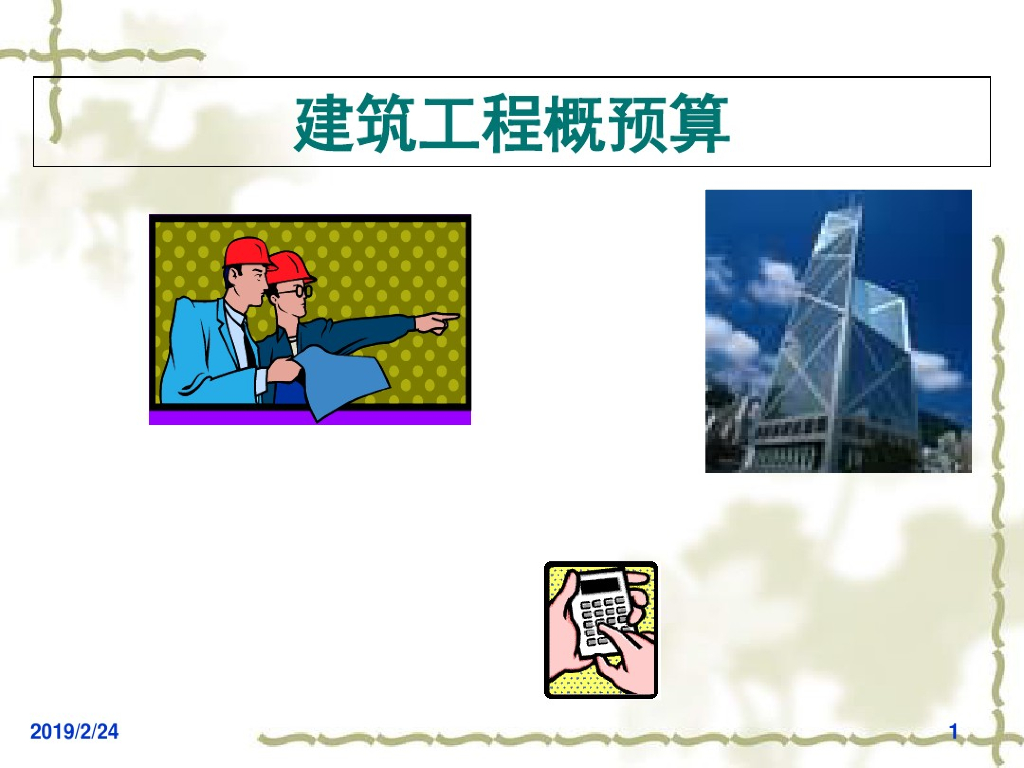 建筑工程概预算

2019/2/24

1